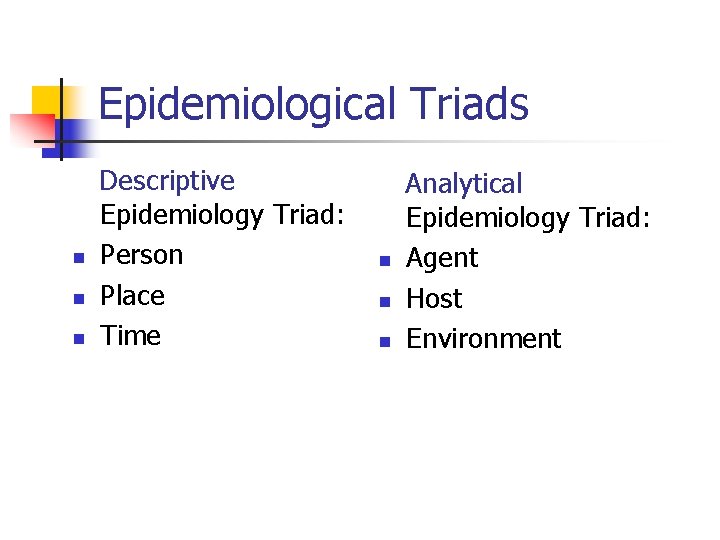 Epidemiological Triads

Descriptive
Epidemiology Triad:

- Person
- Place
- Time

Analytical
Epidemiology Triad:

- Agent
- Host
- Environment